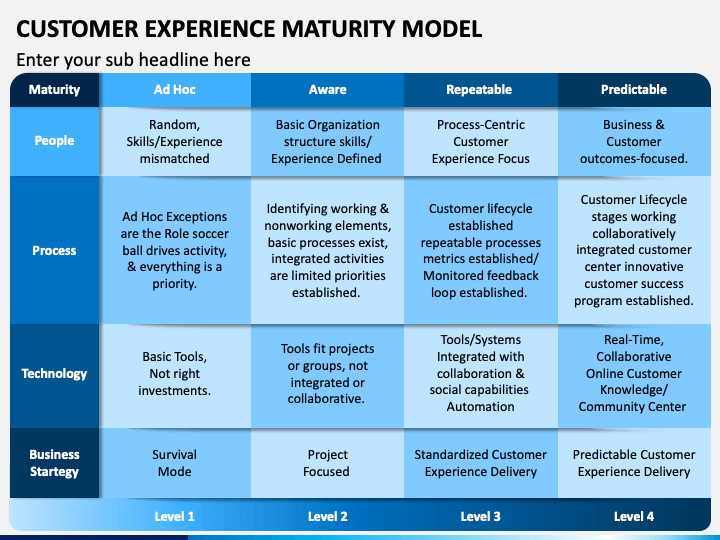 CUSTOMER EXPERIENCE MATURITY MODEL

Enter your sub headline here

| Maturity | Ad Hoc | Aware | Repeatable | Predictable |
|---|---|---|---|---|
| People | Random, Skills/Experience mismatched | Basic Organization structure skills/ Experience Defined | Process-Centric Customer Experience Focus | Business & Customer outcomes-focused. |
| Process | Ad Hoc Exceptions are the Role soccer ball drives activity, & everything is a priority. | Identifying working & nonworking elements, basic processes exist, integrated activities are limited priorities established. | Customer lifecycle established repeatable processes metrics established/ Monitored feedback loop established. | Customer Lifecycle stages working collaboratively integrated customer center innovative customer success program established. |
| Technology | Basic Tools, Not right investments. | Tools fit projects or groups, not integrated or collaborative. | Tools/Systems Integrated with collaboration & social capabilities Automation | Real-Time, Collaborative Online Customer Knowledge/ Community Center |
| Business Startegy | Survival Mode | Project Focused | Standardized Customer Experience Delivery | Predictable Customer Experience Delivery |
| | Level 1 | Level 2 | Level 3 | Level 4 |